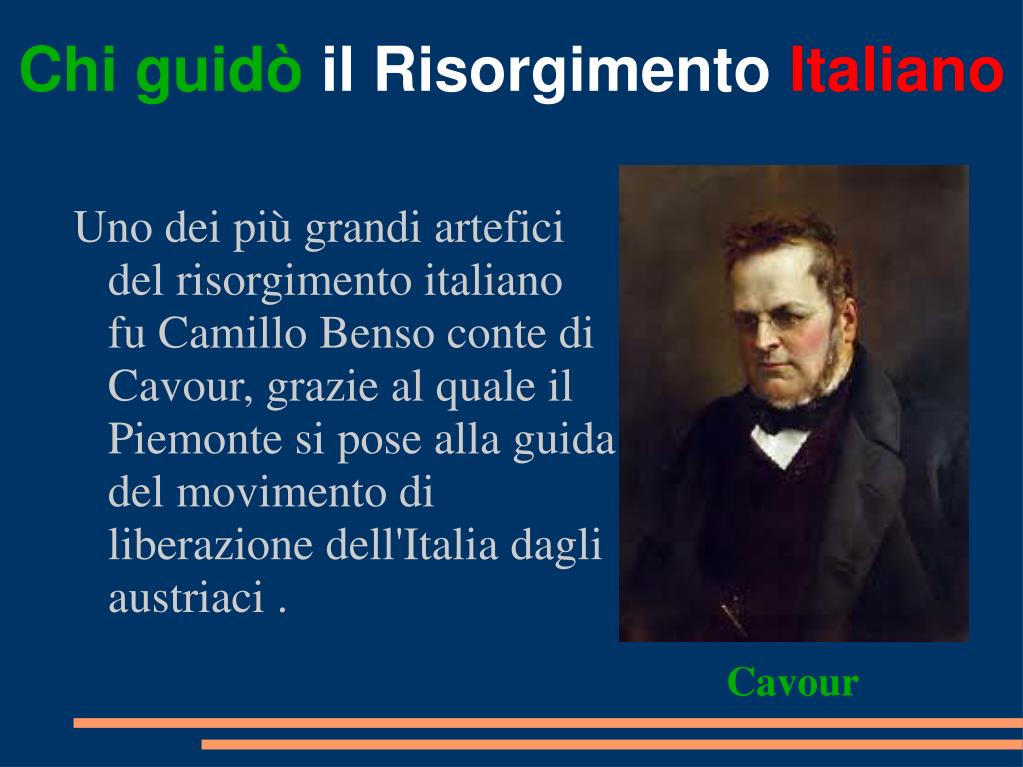 Chi guidò il Risorgimento Italiano

Uno dei più grandi artefici del risorgimento italiano fu Camillo Benso conte di Cavour, grazie al quale il Piemonte si pose alla guida del movimento di liberazione dell'Italia dagli austriaci .

Cavour